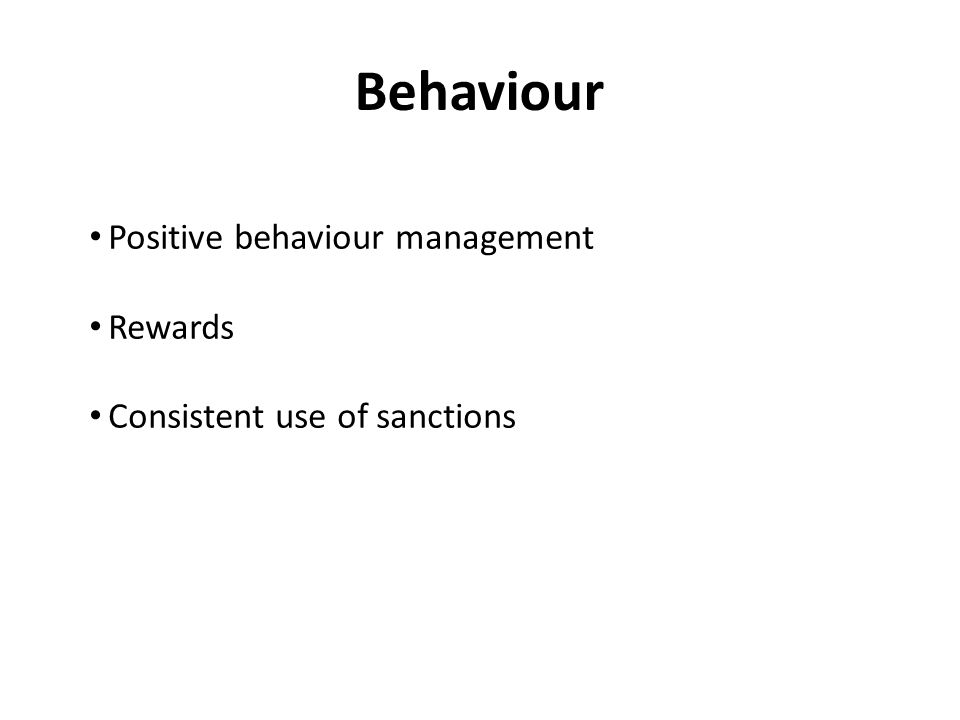 Behaviour

• Positive behaviour management

• Rewards

• Consistent use of sanctions